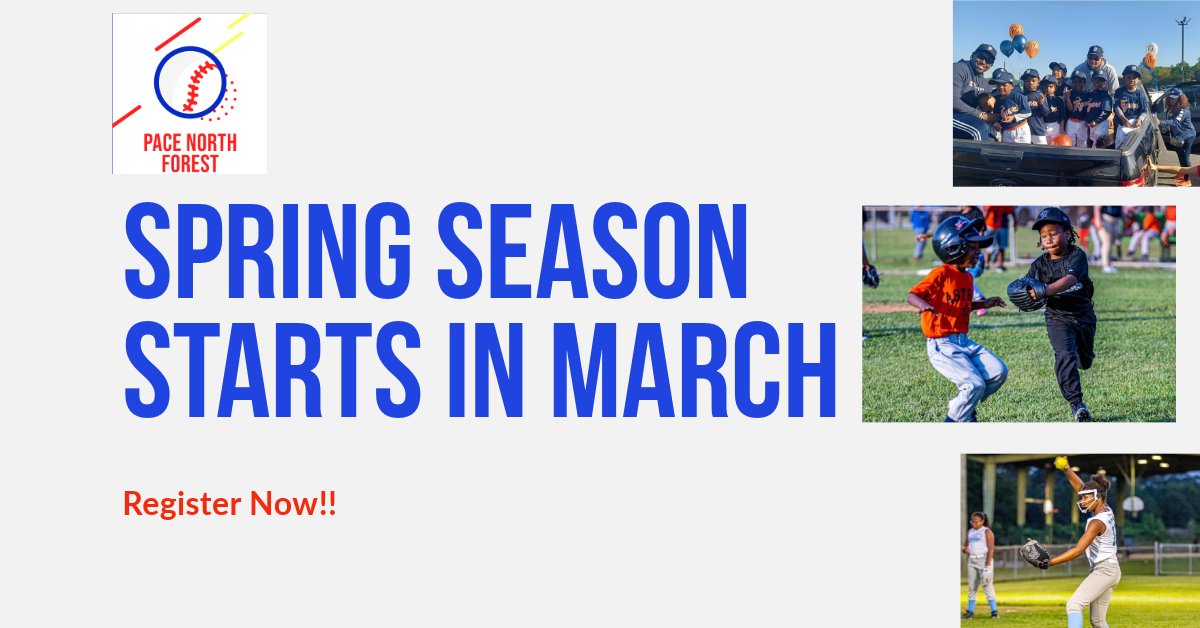 PACE NORTH FOREST

SPRING SEASON STARTS IN MARCH

Register Now!!